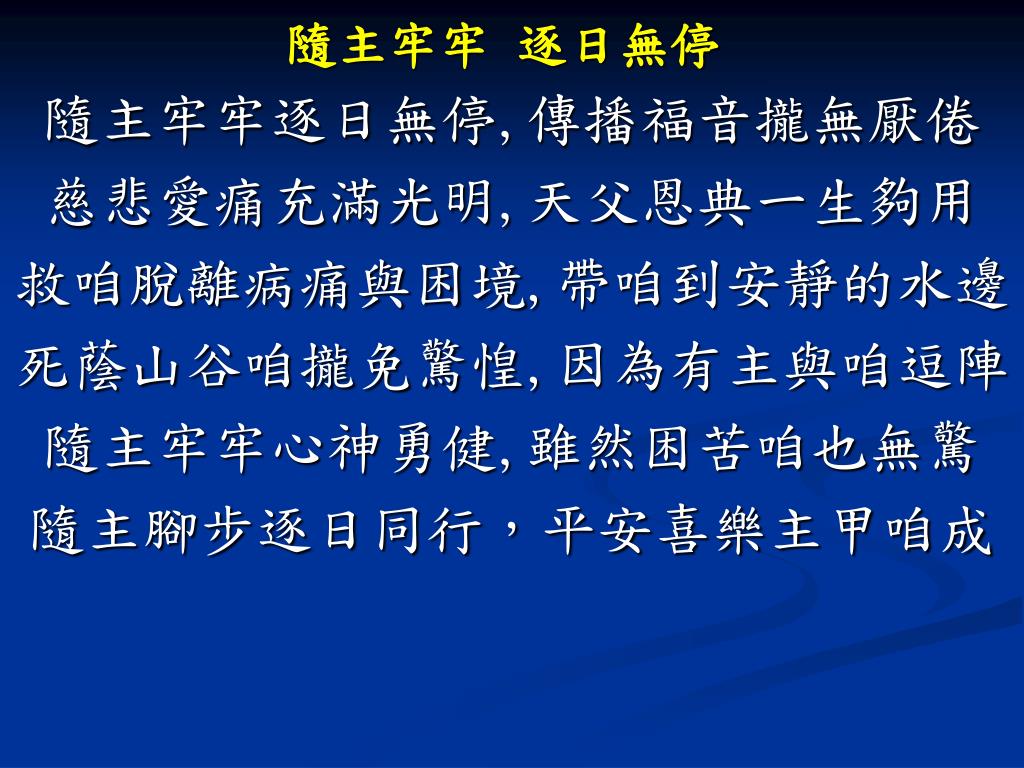 隨主牢牢 逐日無停

隨主牢牢逐日無停, 傳播福音攏無厭倦
慈悲愛痛充滿光明, 天父恩典一生夠用
救咱脫離病痛與困境, 帶咱到安靜的水邊
死蔭山谷咱攏免驚惶, 因為有主與咱逗陣
隨主牢牢心神勇健, 雖然困苦咱也無驚
隨主腳步逐日同行，平安喜樂主甲咱成